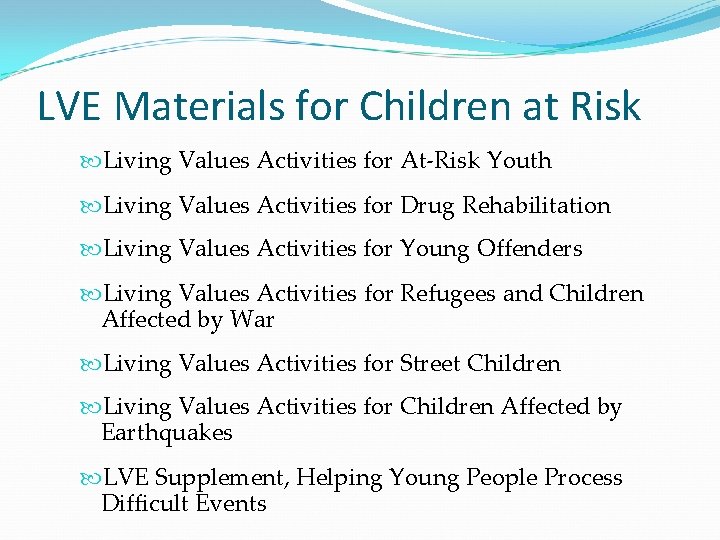 LVE Materials for Children at Risk

Living Values Activities for At-Risk Youth

Living Values Activities for Drug Rehabilitation

Living Values Activities for Young Offenders

Living Values Activities for Refugees and Children Affected by War

Living Values Activities for Street Children

Living Values Activities for Children Affected by Earthquakes

LVE Supplement, Helping Young People Process Difficult Events